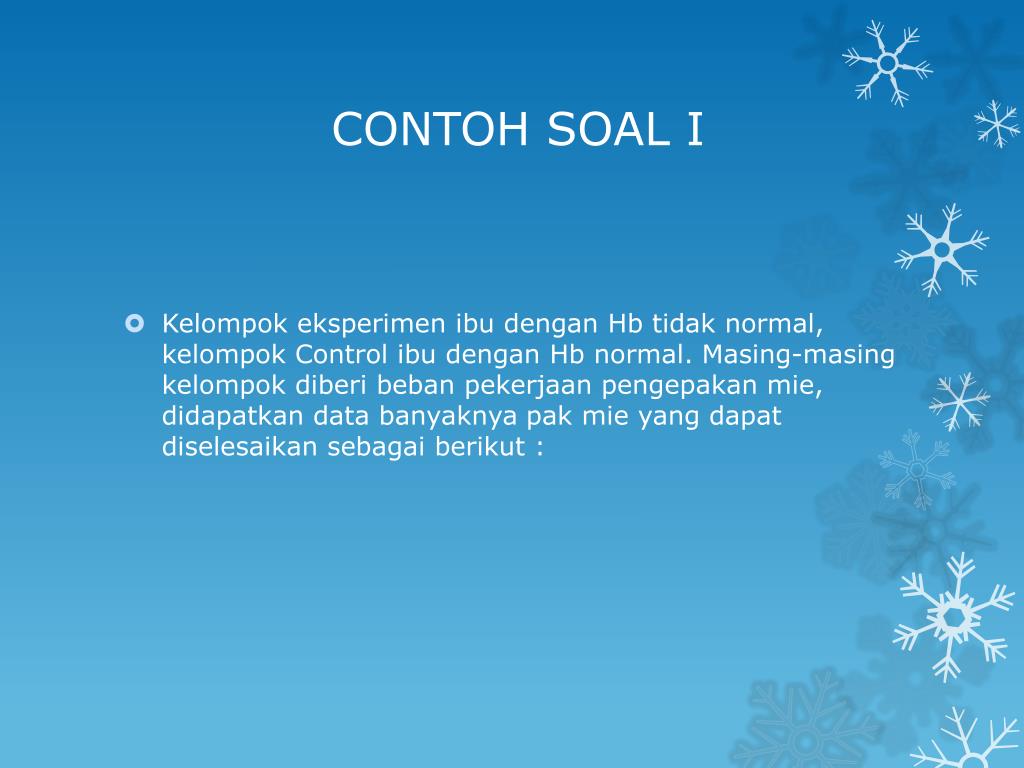 CONTOH SOAL I

Kelompok eksperimen ibu dengan Hb tidak normal, kelompok Control ibu dengan Hb normal. Masing-masing kelompok diberi beban pekerjaan pengepakan mie, didapatkan data banyaknya pak mie yang dapat diselesaikan sebagai berikut :